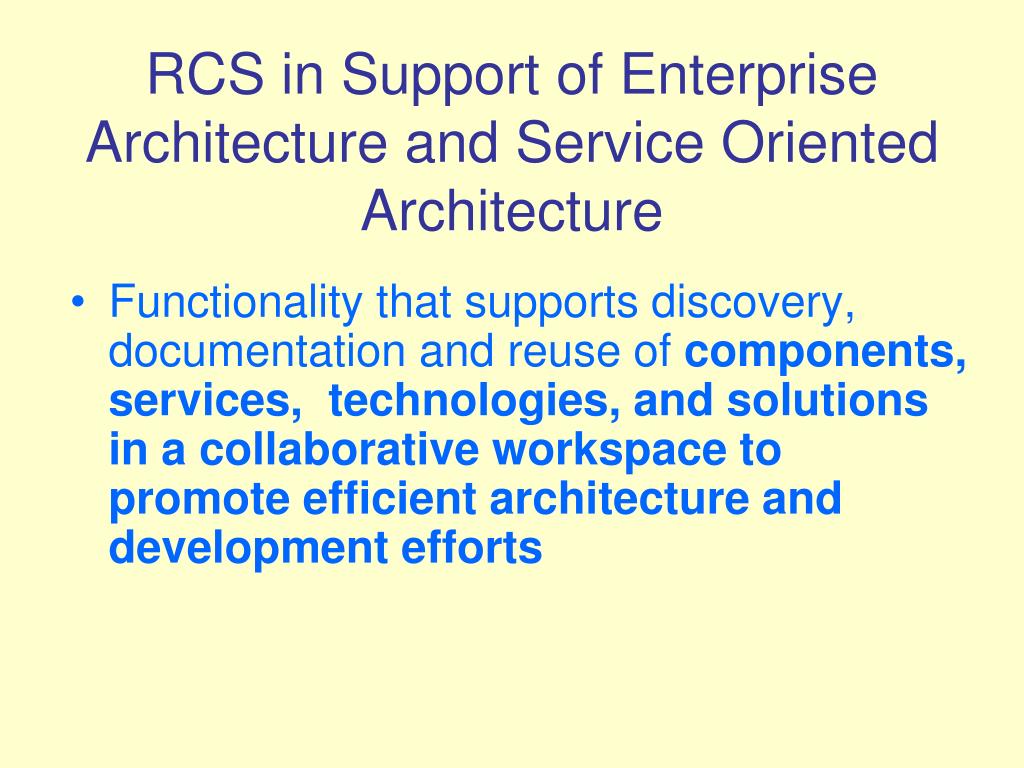 RCS in Support of Enterprise Architecture and Service Oriented Architecture

• Functionality that supports discovery, documentation and reuse of components, services, technologies, and solutions in a collaborative workspace to promote efficient architecture and development efforts